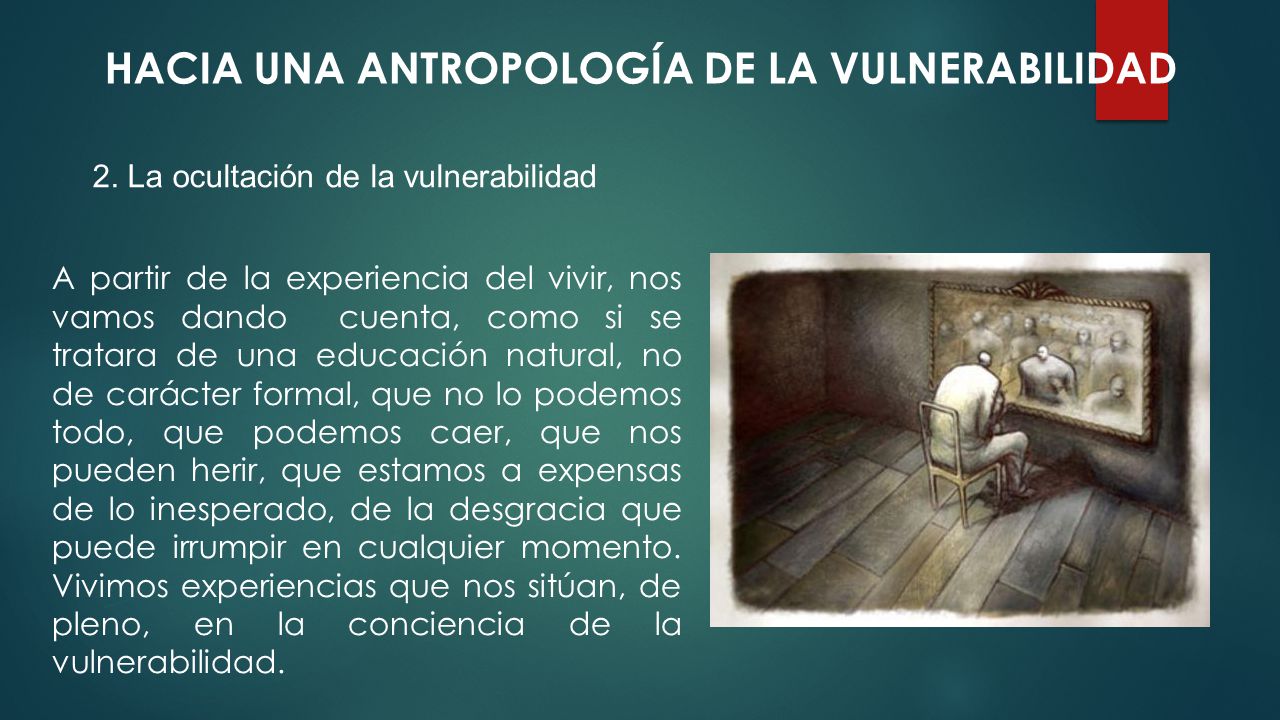 HACIA UNA ANTROPOLOGÍA DE LA VULNERABILIDAD

2. La ocultación de la vulnerabilidad

A partir de la experiencia del vivir, nos vamos dando cuenta, como si se tratara de una educación natural, no de carácter formal, que no lo podemos todo, que podemos caer, que nos pueden herir, que estamos a expensas de lo inesperado, de la desgracia que puede irrumpir en cualquier momento. Vivimos experiencias que nos sitúan, de pleno, en la conciencia de la vulnerabilidad.